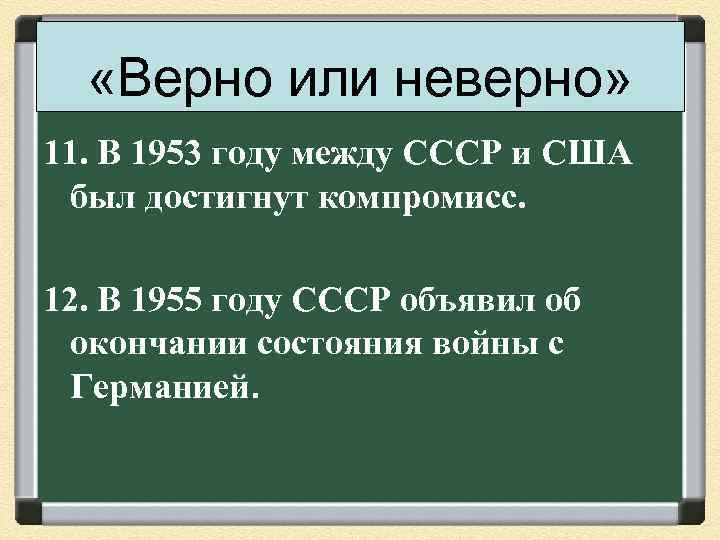 «Верно или неверно»

11. В 1953 году между СССР и США был достигнут компромисс.

12. В 1955 году СССР объявил об окончании состояния войны с Германией.